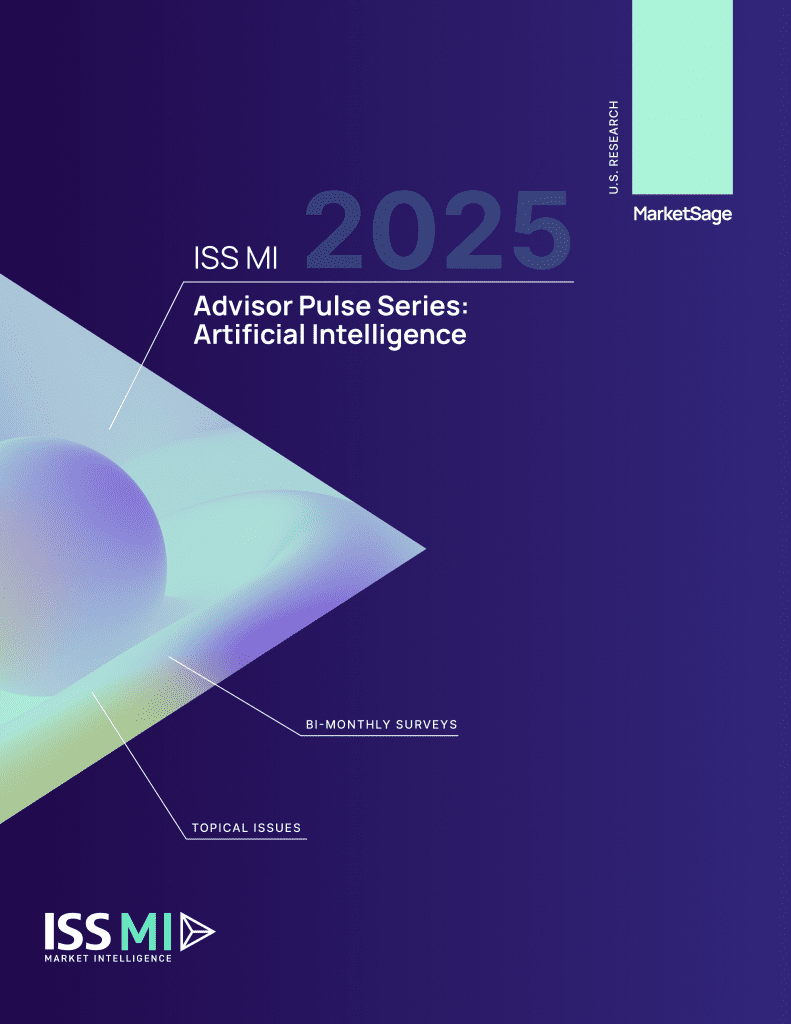 U.S. RESEARCH

MarketSage

ISS MI 2025

Advisor Pulse Series: Artificial Intelligence

BI-MONTHLY SURVEYS

TOPICAL ISSUES

ISS MI
MARKET INTELLIGENCE